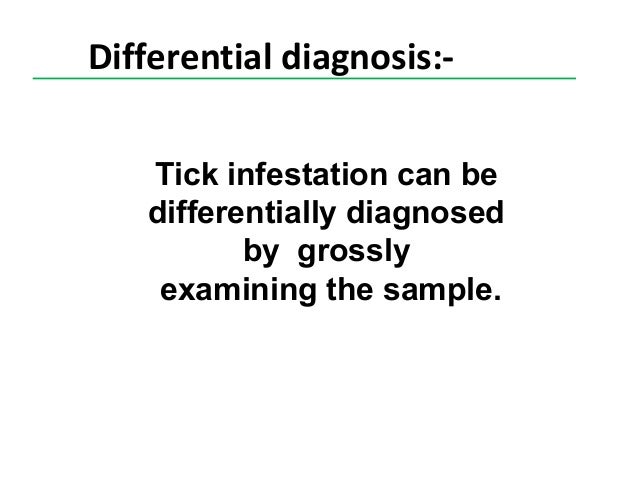 Differential diagnosis:-

Tick infestation can be differentially diagnosed by grossly examining the sample.